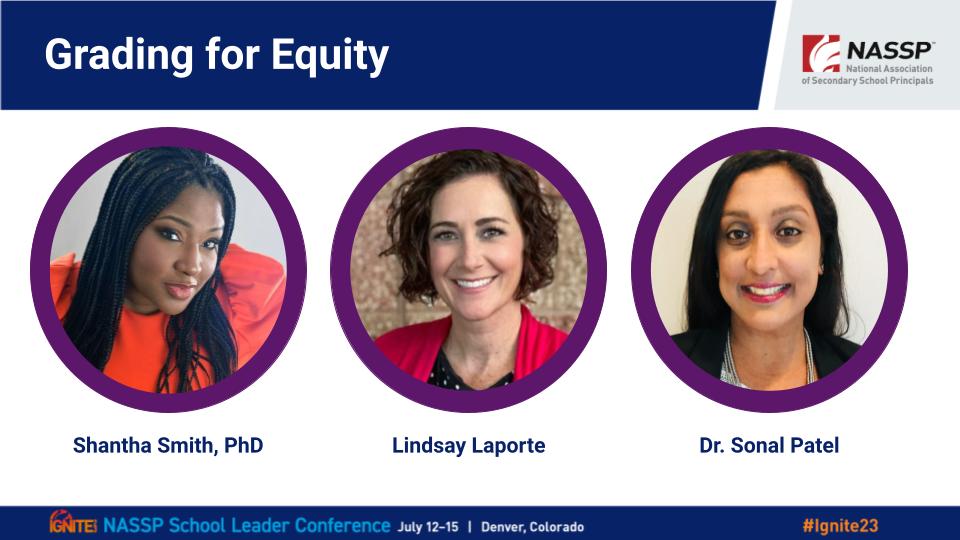 Grading for Equity

NASSP National Association of Secondary School Principals

Shantha Smith, PhD

Lindsay Laporte

Dr. Sonal Patel

IGNITE NASSP School Leader Conference July 12–15 | Denver, Colorado

#Ignite23